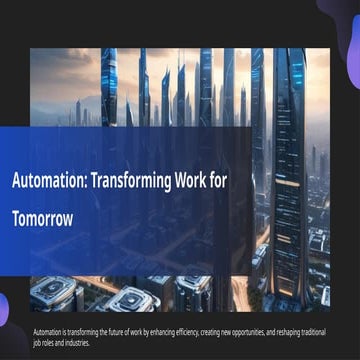 Automation: Transforming Work for Tomorrow

Automation is transforming the future of work by enhancing efficiency, creating new opportunities, and reshaping traditional job roles and industries.